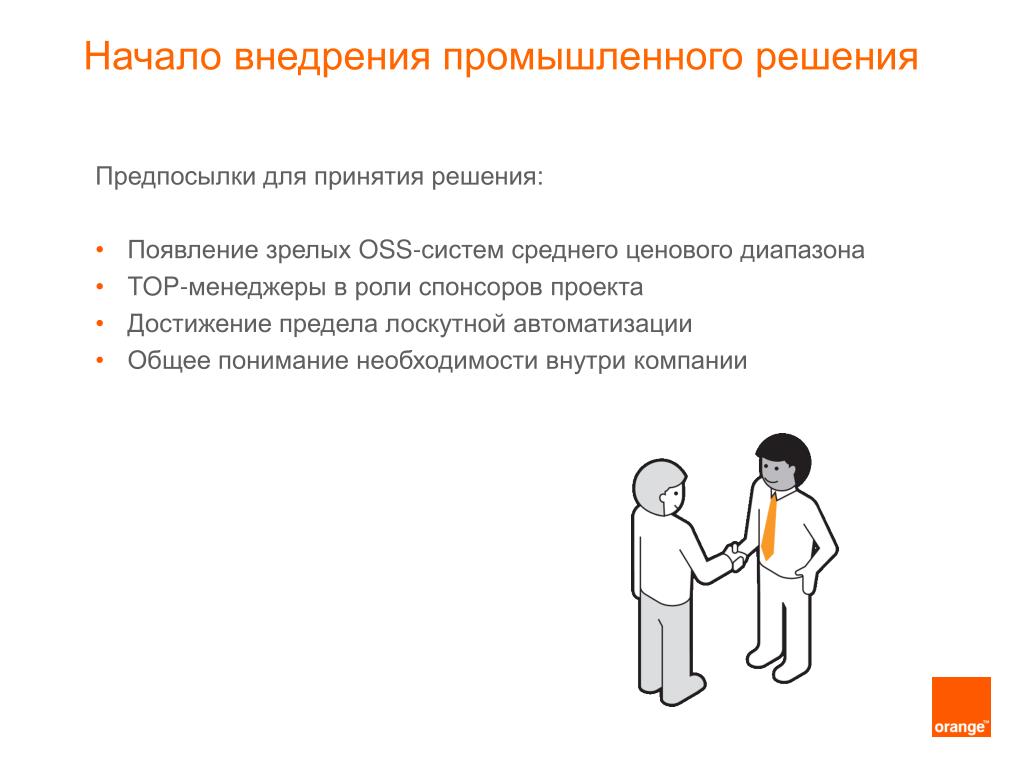 Начало внедрения промышленного решения

Предпосылки для принятия решения:

• Появление зрелых OSS-систем среднего ценового диапазона
• TOP-менеджеры в роли спонсоров проекта
• Достижение предела лоскутной автоматизации
• Общее понимание необходимости внутри компании

orange™